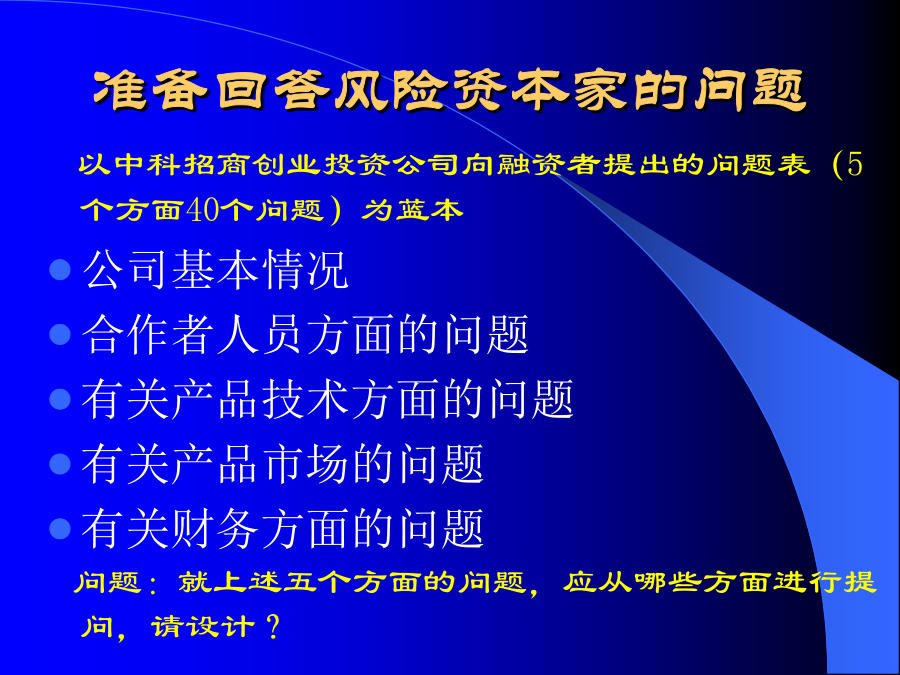 准备回答风险资本家的问题

以中科招商创业投资公司向融资者提出的问题表（5个方面40个问题）为蓝本

- 公司基本情况
- 合作者人员方面的问题
- 有关产品技术方面的问题
- 有关产品市场的问题
- 有关财务方面的问题

问题：就上述五个方面的问题，应从哪些方面进行提问，请设计？